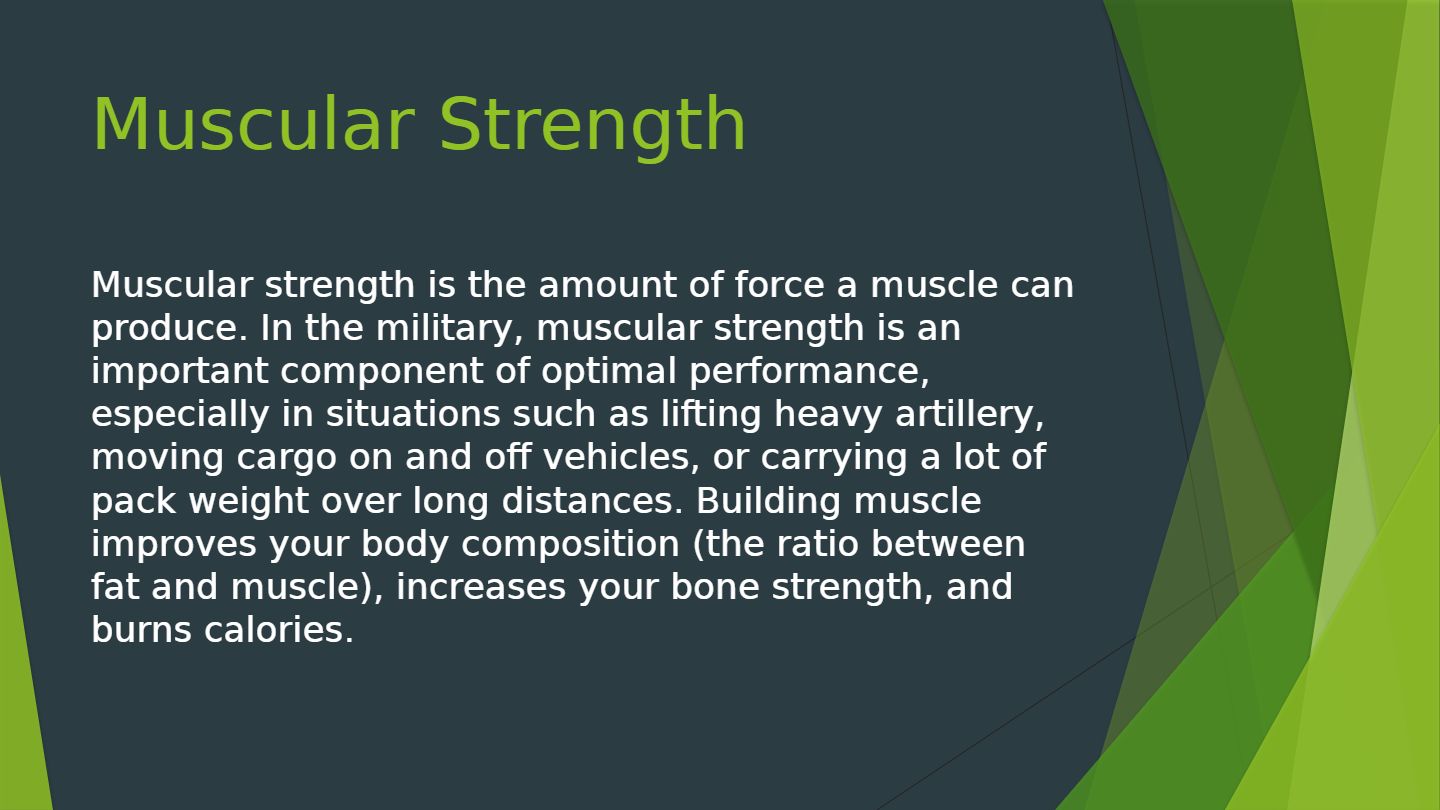 Muscular Strength

Muscular strength is the amount of force a muscle can produce. In the military, muscular strength is an important component of optimal performance, especially in situations such as lifting heavy artillery, moving cargo on and off vehicles, or carrying a lot of pack weight over long distances. Building muscle improves your body composition (the ratio between fat and muscle), increases your bone strength, and burns calories.